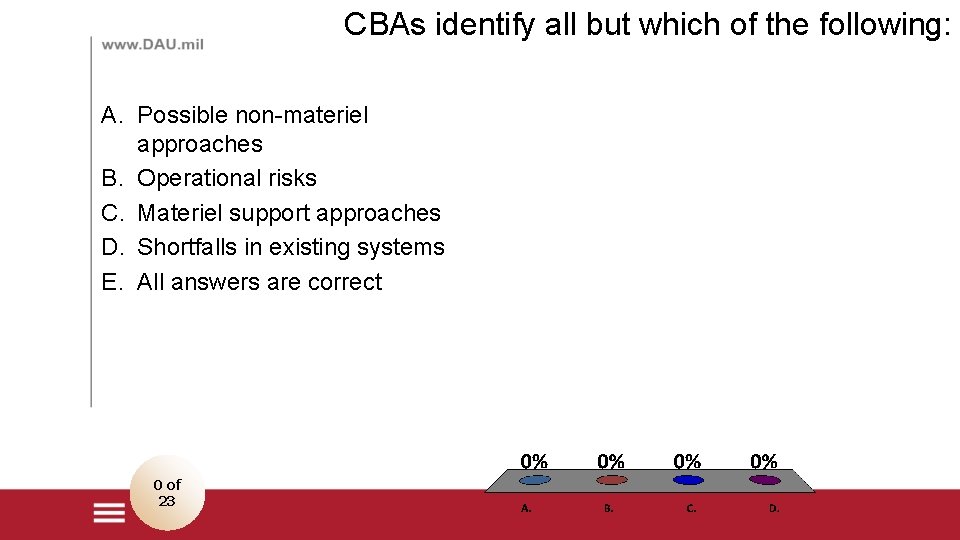 www.DAU.mil

CBAs identify all but which of the following:

A. Possible non-materiel approaches
B. Operational risks
C. Materiel support approaches
D. Shortfalls in existing systems
E. All answers are correct

0 of 23

0%
0%
0%
0%

A.
B.
C.
D.